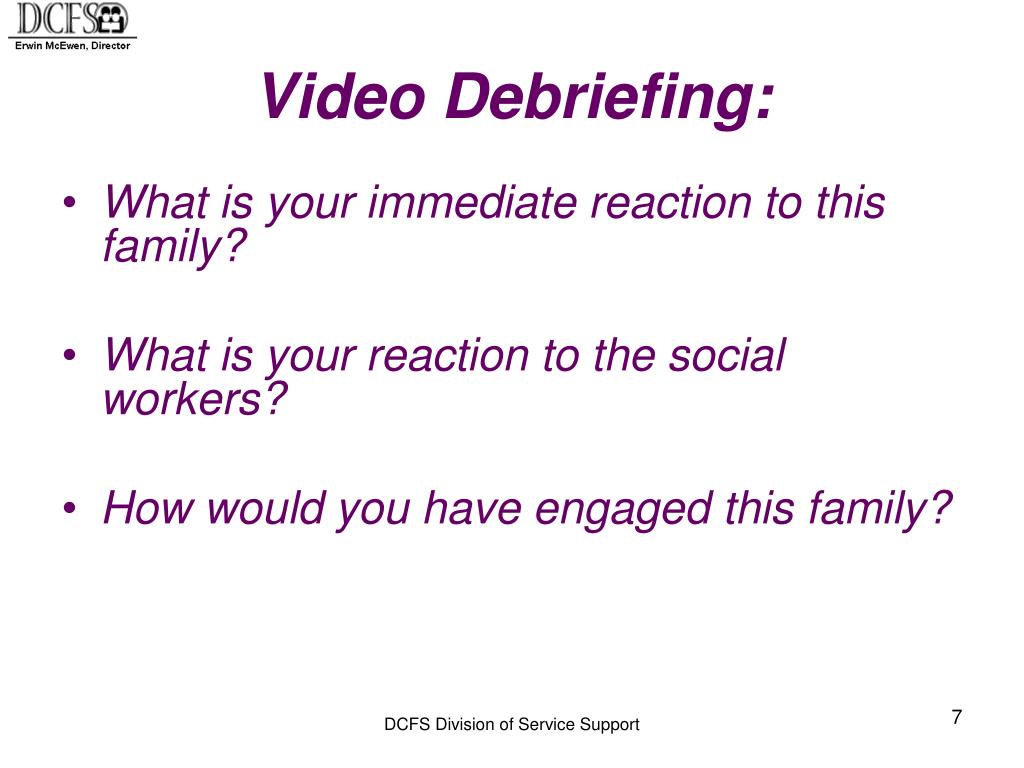 DCFS
Erwin McEwen, Director

Video Debriefing:

• What is your immediate reaction to this family?

• What is your reaction to the social workers?

• How would you have engaged this family?

DCFS Division of Service Support

7